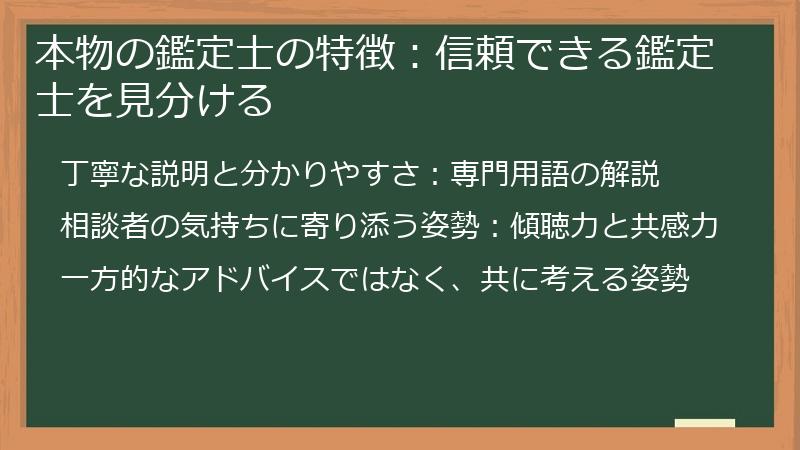 本物の鑑定士の特徴：信頼できる鑑定士を見分ける

丁寧な説明と分かりやすさ：専門用語の解説

相談者の気持ちに寄り添う姿勢：傾聴力と共感力

一方的なアドバイスではなく、共に考える姿勢